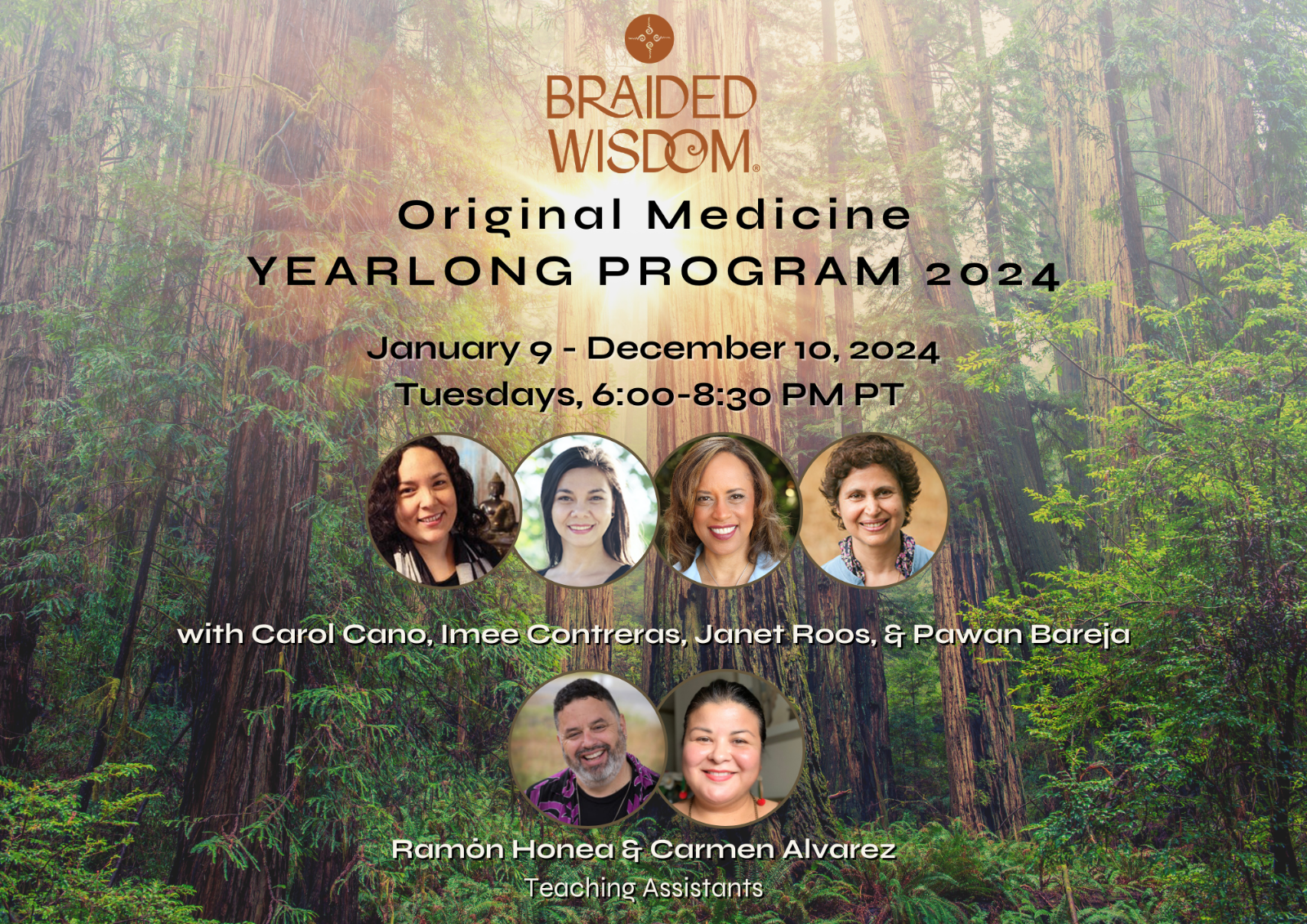 BRAIDED WISDOM®

Original Medicine
YEARLONG PROGRAM 2024

January 9 - December 10, 2024
Tuesdays, 6:00-8:30 PM PT

with Carol Cano, Imee Contreras, Janet Roos, & Pawan Bareja

Ramón Honea & Carmen Alvarez
Teaching Assistants